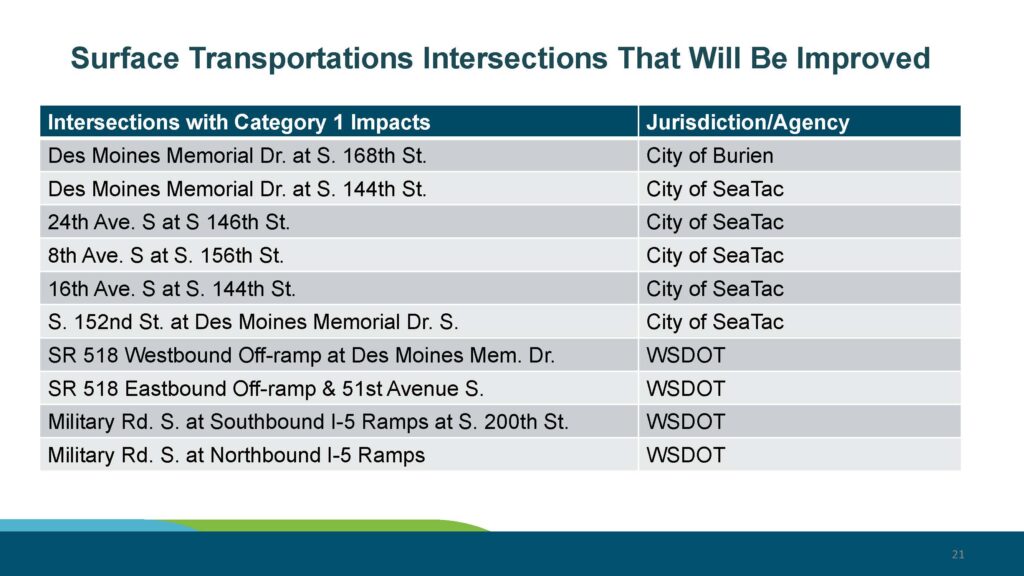 Surface Transportations Intersections That Will Be Improved

| Intersections with Category 1 Impacts | Jurisdiction/Agency |
|---|---|
| Des Moines Memorial Dr. at S. 168th St. | City of Burien |
| Des Moines Memorial Dr. at S. 144th St. | City of SeaTac |
| 24th Ave. S at S 146th St. | City of SeaTac |
| 8th Ave. S at S. 156th St. | City of SeaTac |
| 16th Ave. S at S. 144th St. | City of SeaTac |
| S. 152nd St. at Des Moines Memorial Dr. S. | City of SeaTac |
| SR 518 Westbound Off-ramp at Des Moines Mem. Dr. | WSDOT |
| SR 518 Eastbound Off-ramp & 51st Avenue S. | WSDOT |
| Military Rd. S. at Southbound I-5 Ramps at S. 200th St. | WSDOT |
| Military Rd. S. at Northbound I-5 Ramps | WSDOT |

21